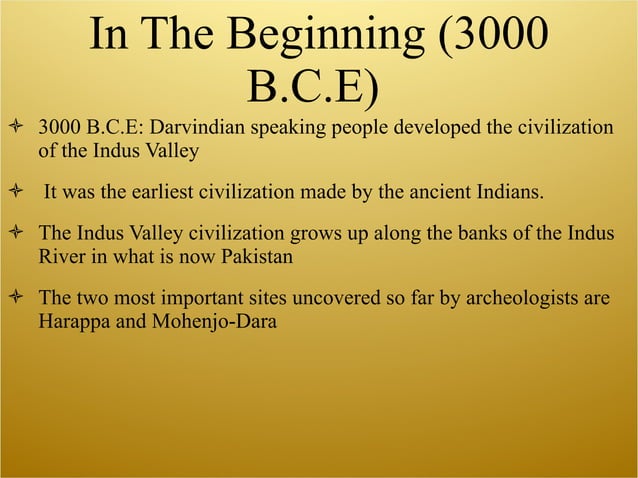 In The Beginning (3000 B.C.E)

3000 B.C.E: Darvindian speaking people developed the civilization of the Indus Valley

It was the earliest civilization made by the ancient Indians.

The Indus Valley civilization grows up along the banks of the Indus River in what is now Pakistan

The two most important sites uncovered so far by archeologists are Harappa and Mohenjo-Dara